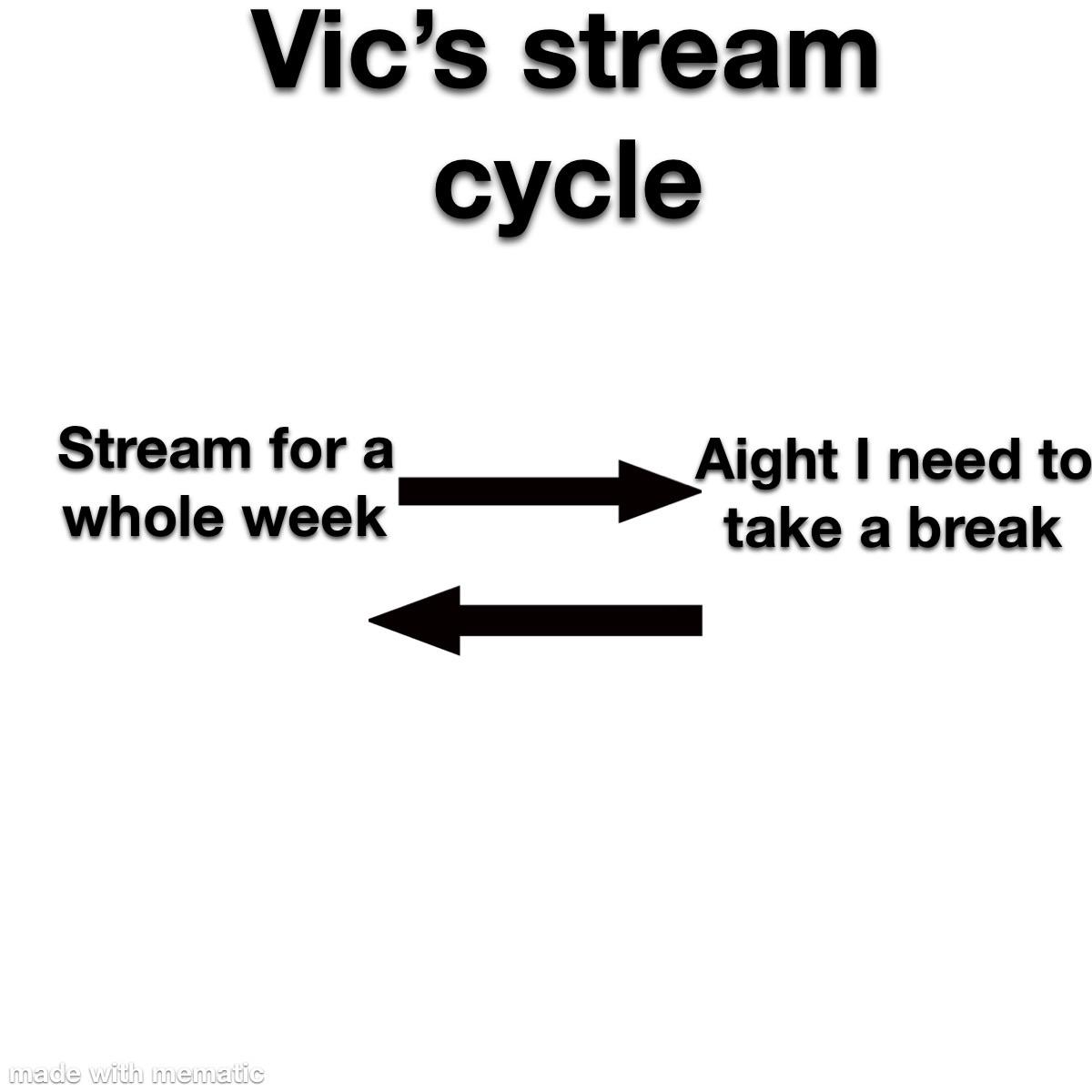 Vic’s stream cycle

Stream for a whole week

Aight I need to take a break

made with mematic